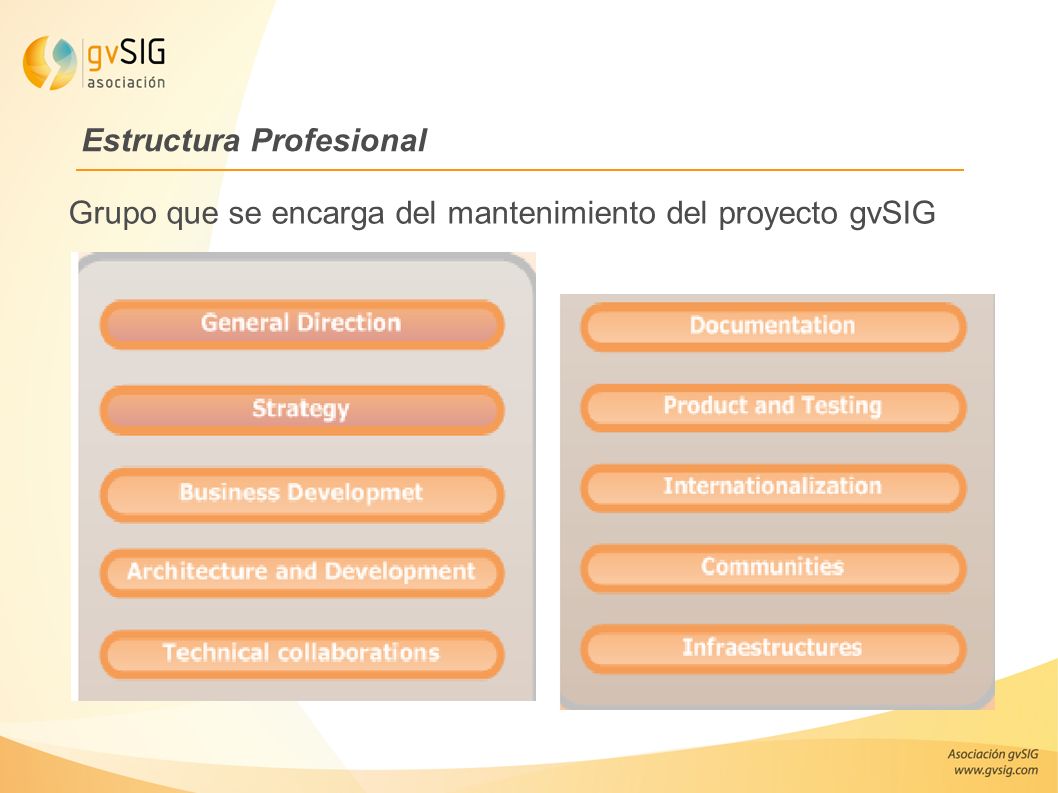 gvSIG asociación

Estructura Profesional

Grupo que se encarga del mantenimiento del proyecto gvSIG

General Direction

Strategy

Business Developmet

Architecture and Development

Technical collaborations

Documentation

Product and Testing

Internationalization

Communities

Infraestructures

Asociación gvSIG
www.gvsig.com